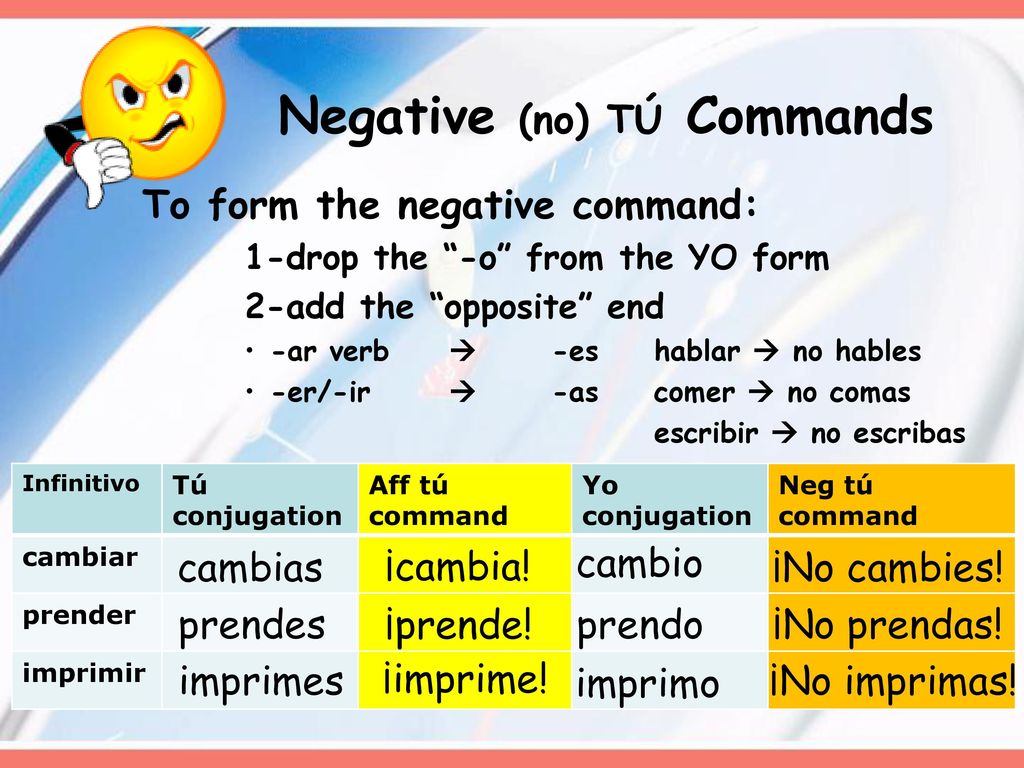 Negative (no) TÚ Commands

To form the negative command:

1-drop the “-o” from the YO form

2-add the “opposite” end

• -ar verb → -es hablar → no hables
• -er/-ir → -as comer → no comas
escribir → no escribas

| Infinitivo | Tú conjugation | Aff tú command | Yo conjugation | Neg tú command |
|---|---|---|---|---|
| cambiar | cambias | ¡cambia! | cambio | ¡No cambies! |
| prender | prendes | ¡prende! | prendo | ¡No prendas! |
| imprimir | imprimes | ¡imprime! | imprimo | ¡No imprimas! |